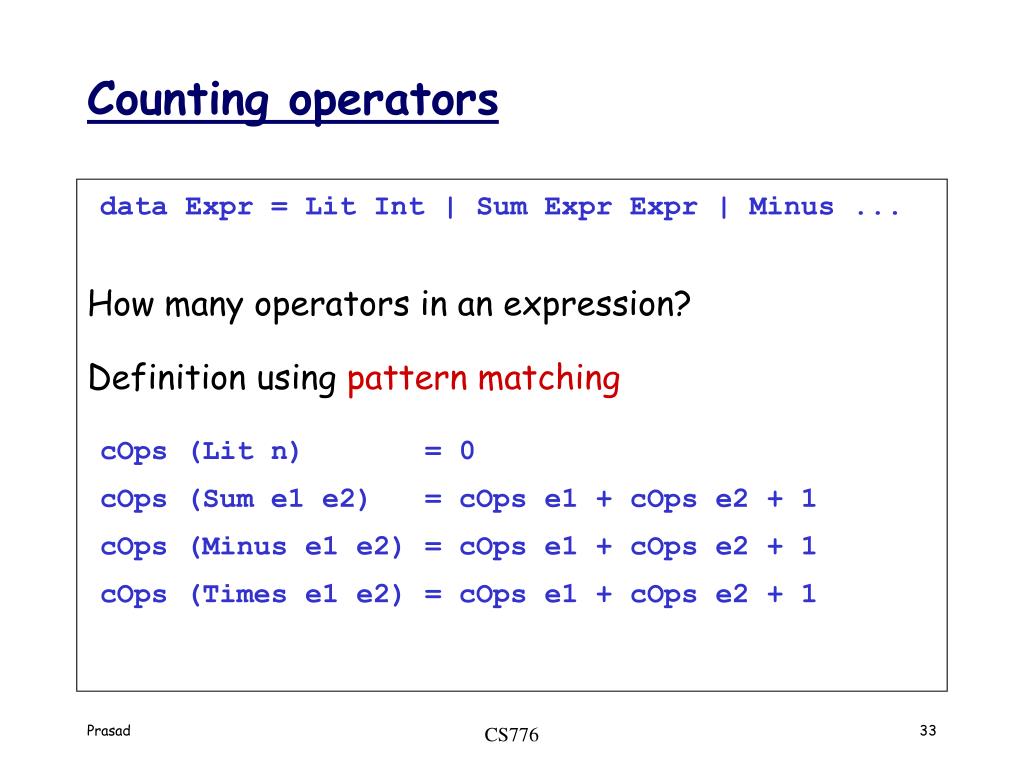 Counting operators

data Expr = Lit Int | Sum Expr Expr | Minus ...

How many operators in an expression?

Definition using pattern matching

cOps (Lit n) = 0
cOps (Sum e1 e2) = cOps e1 + cOps e2 + 1
cOps (Minus e1 e2) = cOps e1 + cOps e2 + 1
cOps (Times e1 e2) = cOps e1 + cOps e2 + 1

Prasad

CS776

33